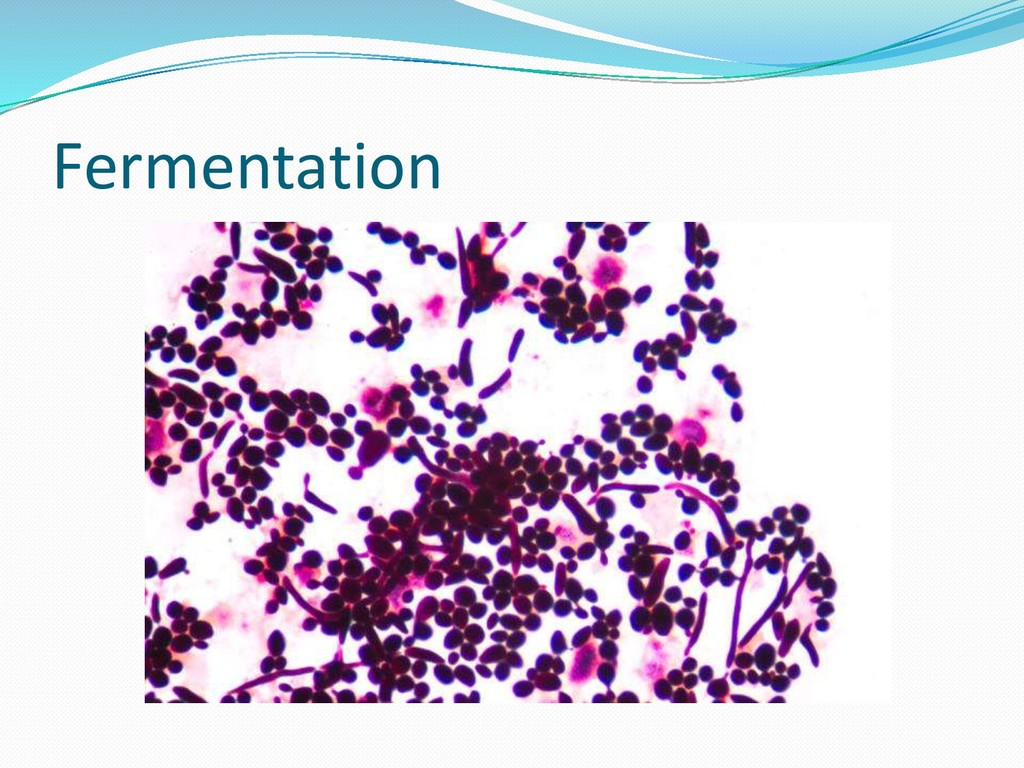 Fermentation